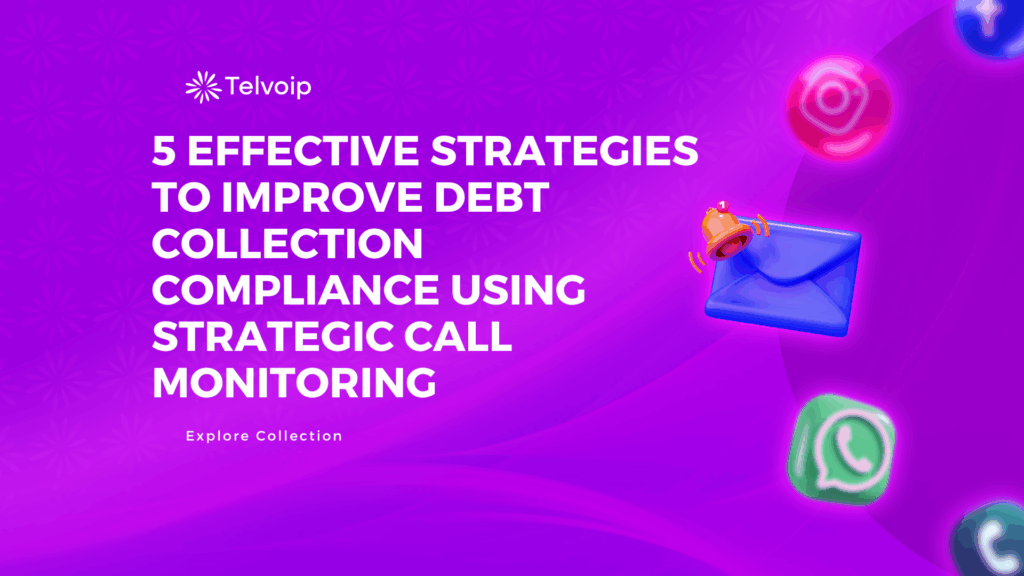 Telvoip

5 EFFECTIVE STRATEGIES TO IMPROVE DEBT COLLECTION COMPLIANCE USING STRATEGIC CALL MONITORING

Explore Collection